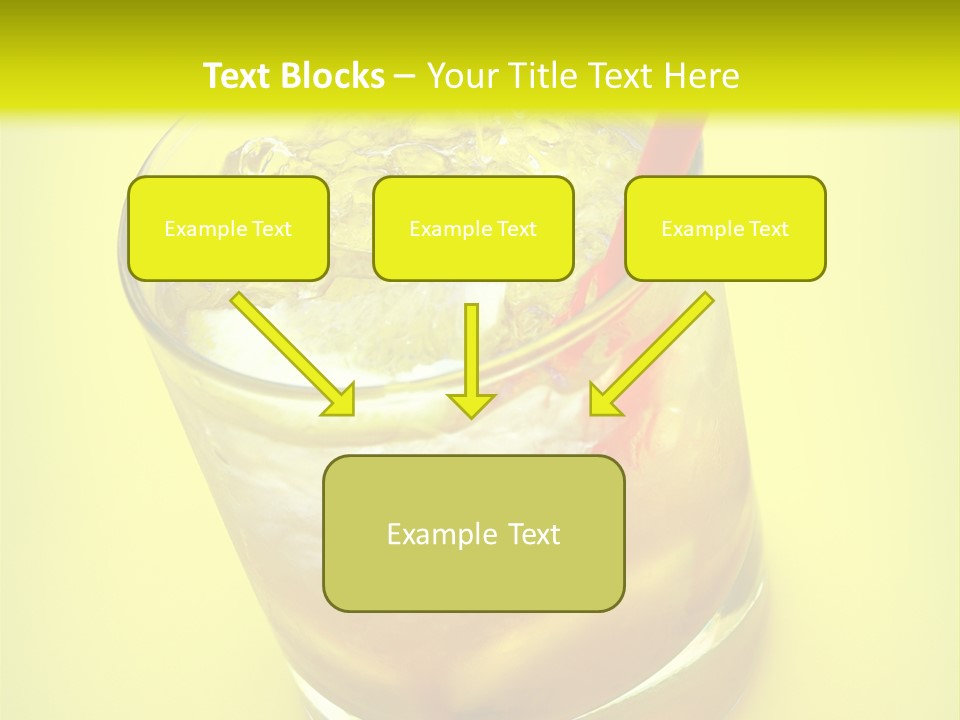 Text Blocks – Your Title Text Here

Example Text

Example Text

Example Text

Example Text